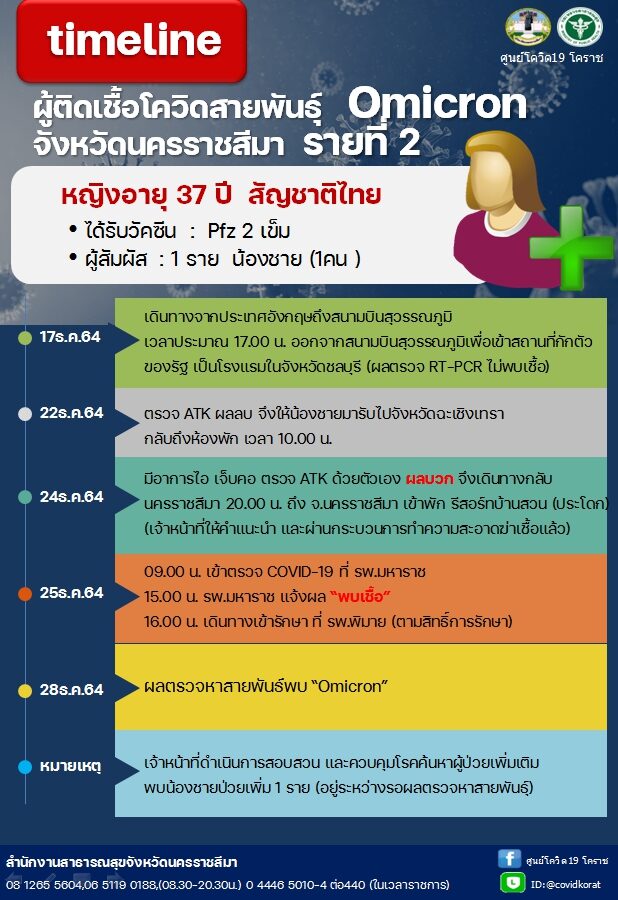 timeline

ศูนย์โควิด19 โคราช

ผู้ติดเชื้อโควิดสายพันธุ์ Omicron จังหวัดนครราชสีมา รายที่ 2

หญิงอายุ 37 ปี สัญชาติไทย

• ได้รับวัคซีน : Pfz 2 เข็ม
• ผู้สัมผัส : 1 ราย น้องชาย (1คน )

17ธ.ค.64
เดินทางจากประเทศอังกฤษถึงสนามบินสุวรรณภูมิ เวลาประมาณ 17.00 น. ออกจากสนามบินสุวรรณภูมิเพื่อเข้าสถานที่กักตัวของรัฐ เป็นโรงแรมในจังหวัดชลบุรี (ผลตรวจ RT-PCR ไม่พบเชื้อ)

22ธ.ค.64
ตรวจ ATK ผลลบ จึงให้น้องชายมารับไปจังหวัดฉะเชิงเทรา กลับถึงห้องพัก เวลา 10.00 น.

24ธ.ค.64
มีอาการไอ เจ็บคอ ตรวจ ATK ด้วยตัวเอง ผลบวก จึงเดินทางกลับนครราชสีมา 20.00 น. ถึง จ.นครราชสีมา เข้าพัก รีสอร์ทบ้านสวน (ประโดก) (เจ้าหน้าที่ให้คำแนะนำ และผ่านกระบวนการทำความสะอาดฆ่าเชื้อแล้ว)

25ธ.ค.64
09.00 น. เข้าตรวจ COVID-19 ที่ รพ.มหาราช
15.00 น. รพ.มหาราช แจ้งผล "พบเชื้อ"
16.00 น. เดินทางเข้ารักษา ที่ รพ.พิมาย (ตามสิทธิ์การรักษา)

28ธ.ค.64
ผลตรวจหาสายพันธ์พบ "Omicron"

หมายเหตุ
เจ้าหน้าที่ดำเนินการสอบสวน และควบคุมโรคค้นหาผู้ป่วยเพิ่มเติม พบน้องชายป่วยเพิ่ม 1 ราย (อยู่ระหว่างรอผลตรวจหาสายพันธุ์)

สำนักงานสาธารณสุขจังหวัดนครราชสีมา
08 1265 5604,06 5119 0188,(08.30-20.30น.) 0 4446 5010-4 ต่อ440 (ในเวลาราชการ)

ศูนย์โควิด19 โคราช
ID:@covidkorat